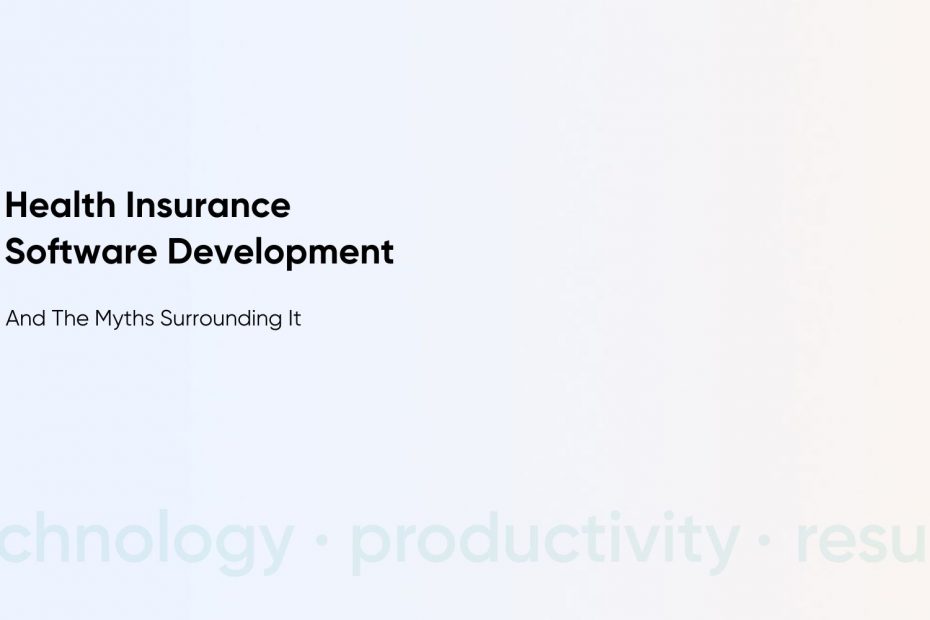 Health Insurance
Software Development

And The Myths Surrounding It

chnology · productivity · resu